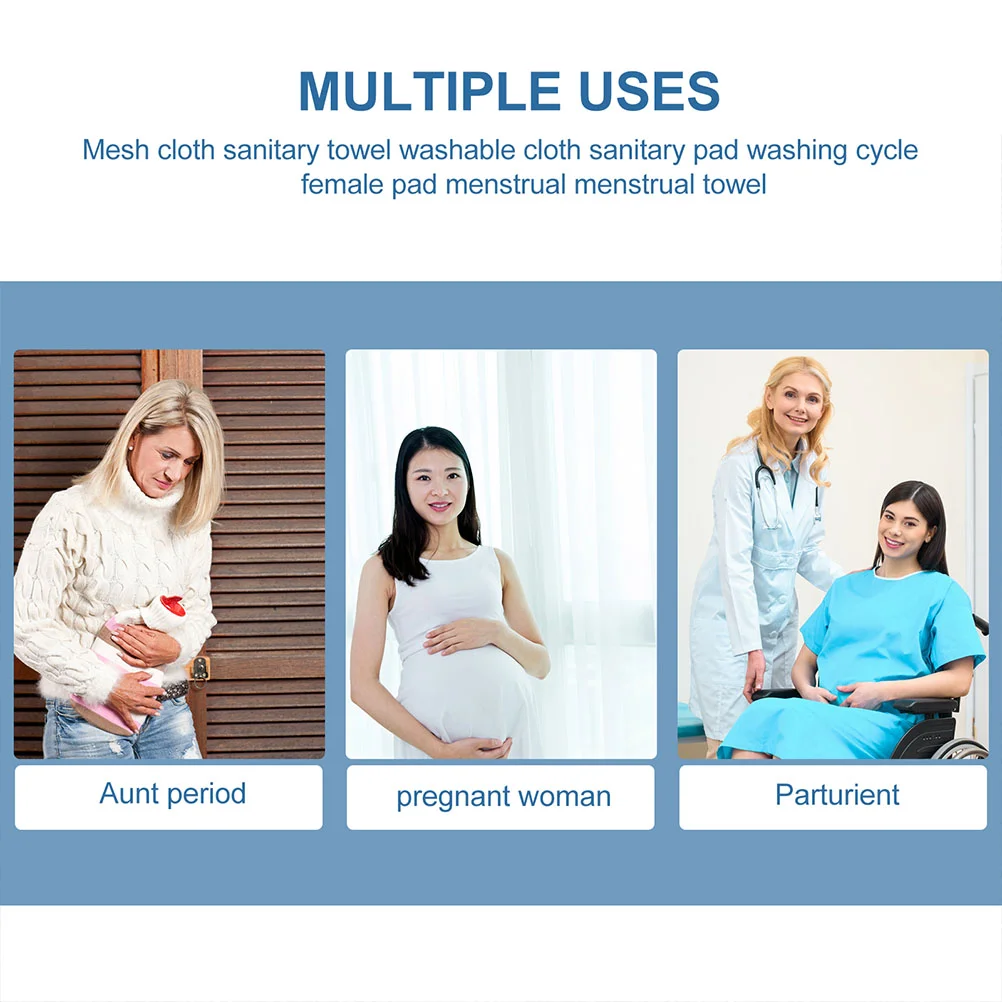 MULTIPLE USES

Mesh cloth sanitary towel washable cloth sanitary pad washing cycle female pad menstrual menstrual towel

Aunt period

pregnant woman

Parturient